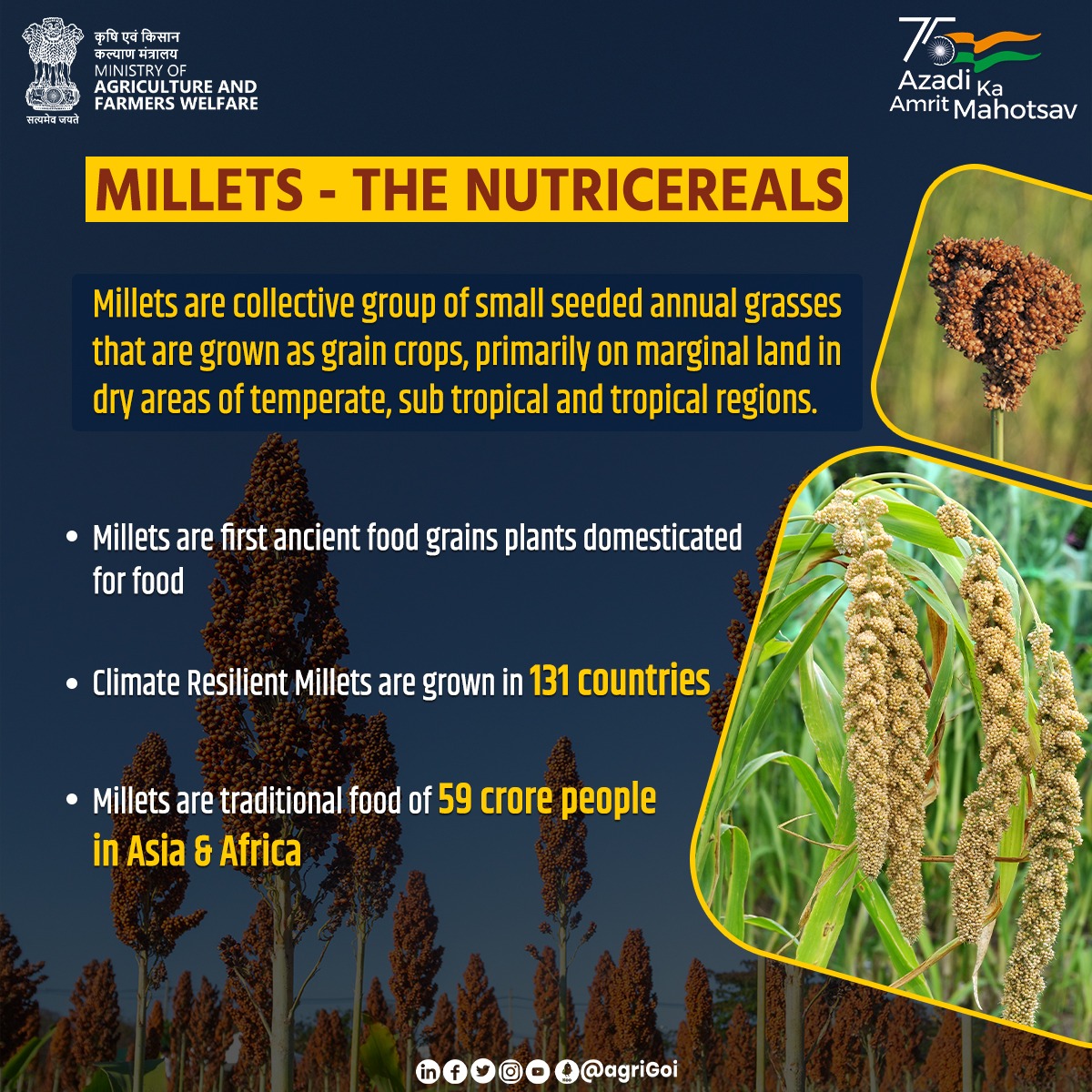 कृषि एवं किसान कल्याण मंत्रालय
MINISTRY OF
AGRICULTURE AND
FARMERS WELFARE

सत्यमेव जयते

75
Azadi Ka
Amrit Mahotsav

MILLETS - THE NUTRICEREALS

Millets are collective group of small seeded annual grasses that are grown as grain crops, primarily on marginal land in dry areas of temperate, sub tropical and tropical regions.

• Millets are first ancient food grains plants domesticated for food

• Climate Resilient Millets are grown in 131 countries

• Millets are traditional food of 59 crore people in Asia & Africa

@agriGoi